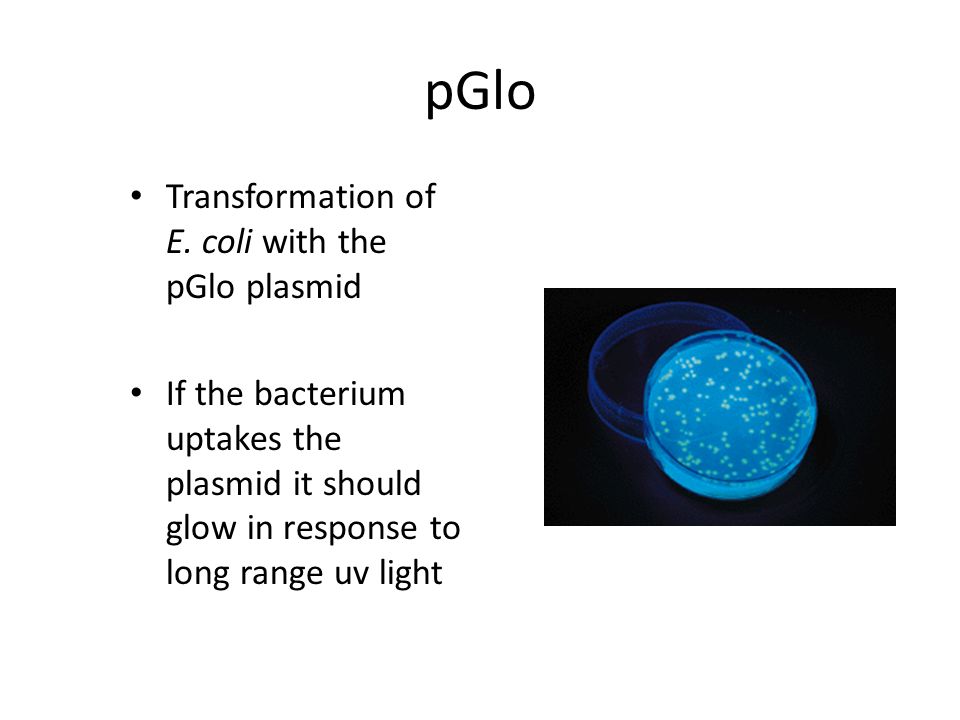 pGlo

• Transformation of E. coli with the pGlo plasmid

• If the bacterium uptakes the plasmid it should glow in response to long range uv light